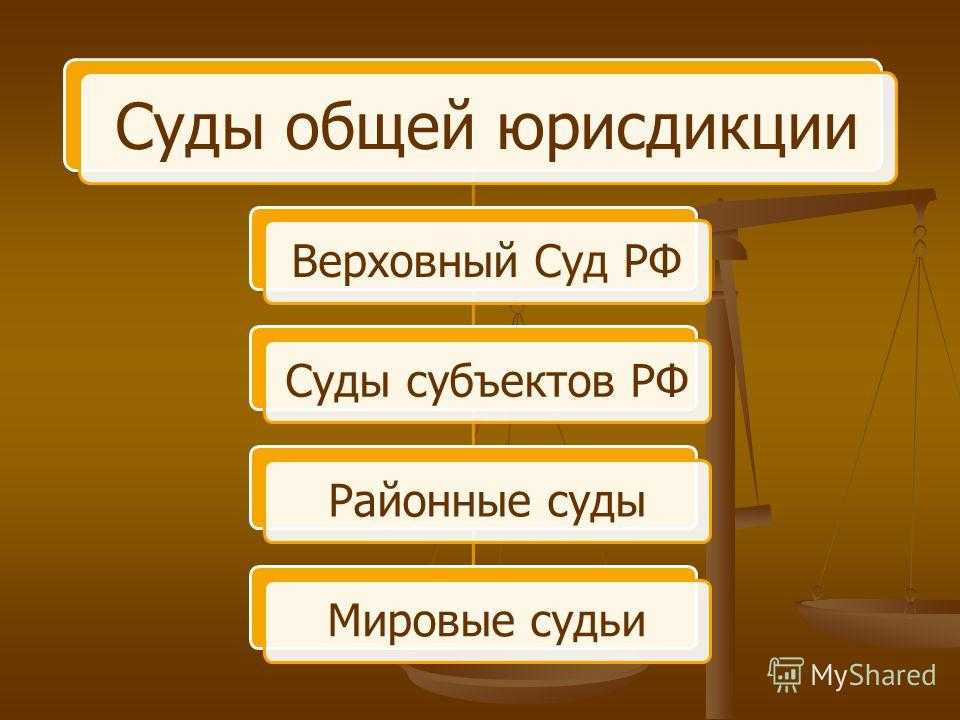 Суды общей юрисдикции

Верховный Суд РФ

Суды субъектов РФ

Районные суды

Мировые судьи

MyShared